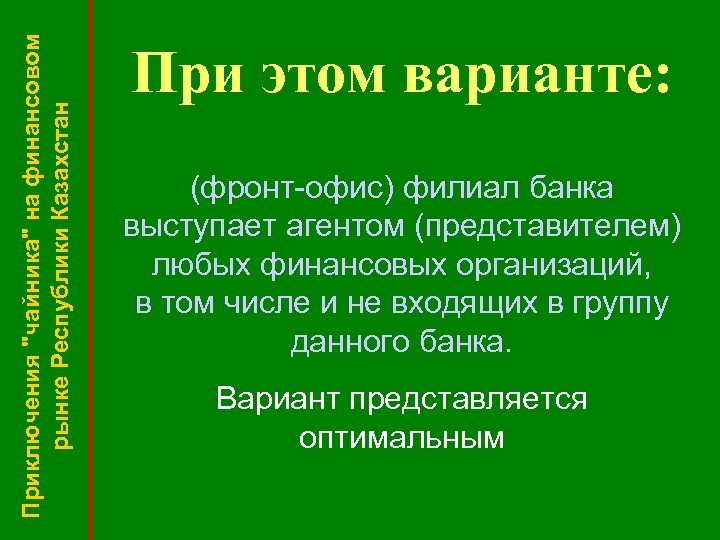 Приключения "чайника" на финансовом рынке Республики Казахстан

При этом варианте:

(фронт-офис) филиал банка выступает агентом (представителем) любых финансовых организаций, в том числе и не входящих в группу данного банка.

Вариант представляется оптимальным